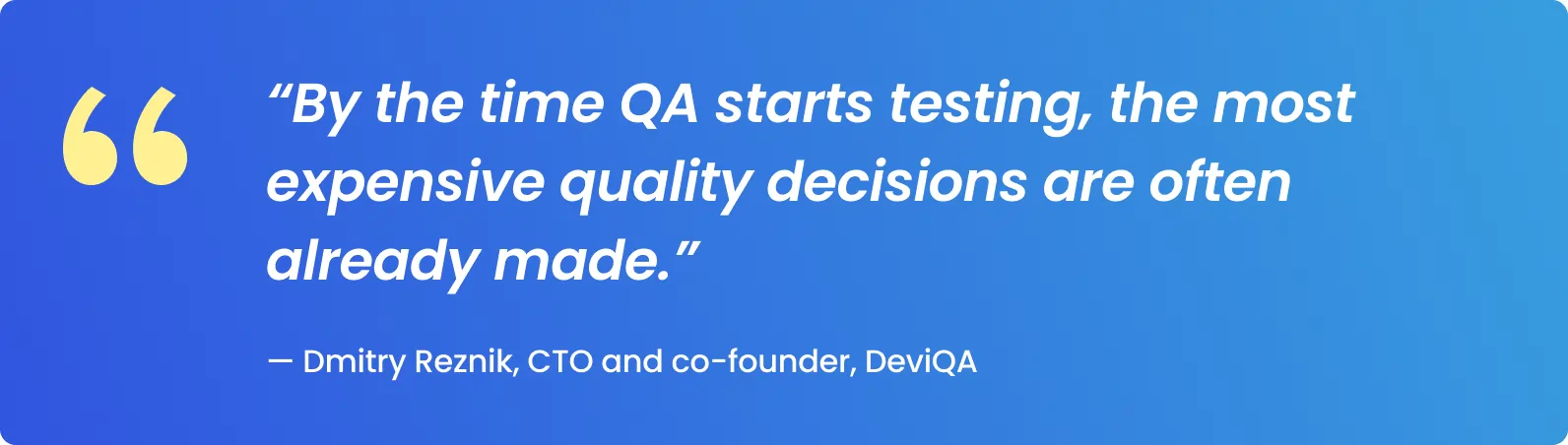 “By the time QA starts testing, the most expensive quality decisions are often already made.”

— Dmitry Reznik, CTO and co-founder, DeviQA